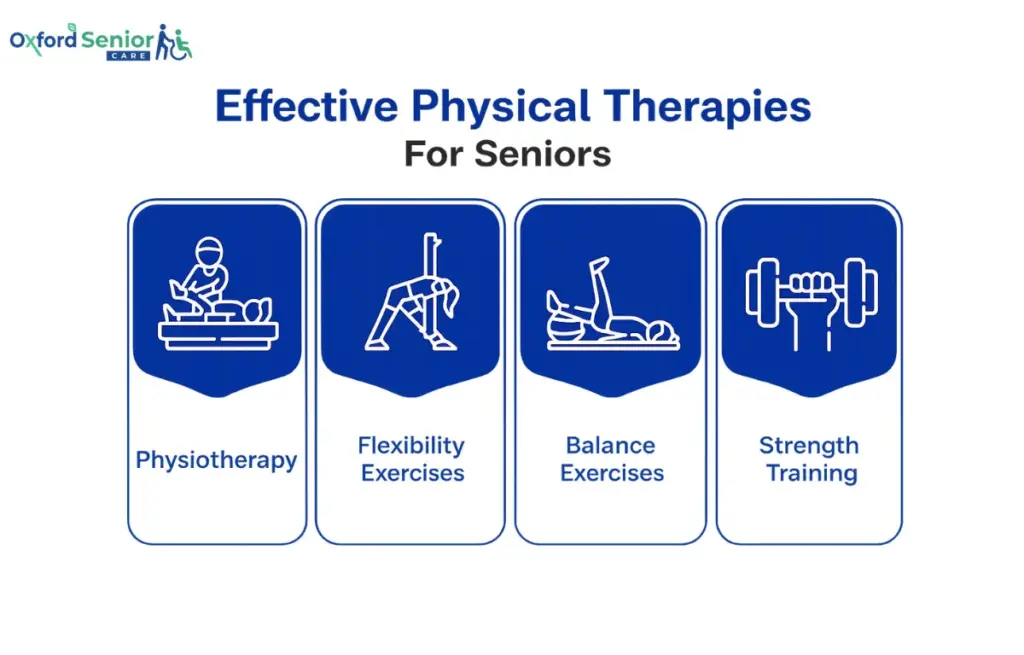 Oxford Senior CARE

Effective Physical Therapies
For Seniors

Physiotherapy

Flexibility Exercises

Balance Exercises

Strength Training